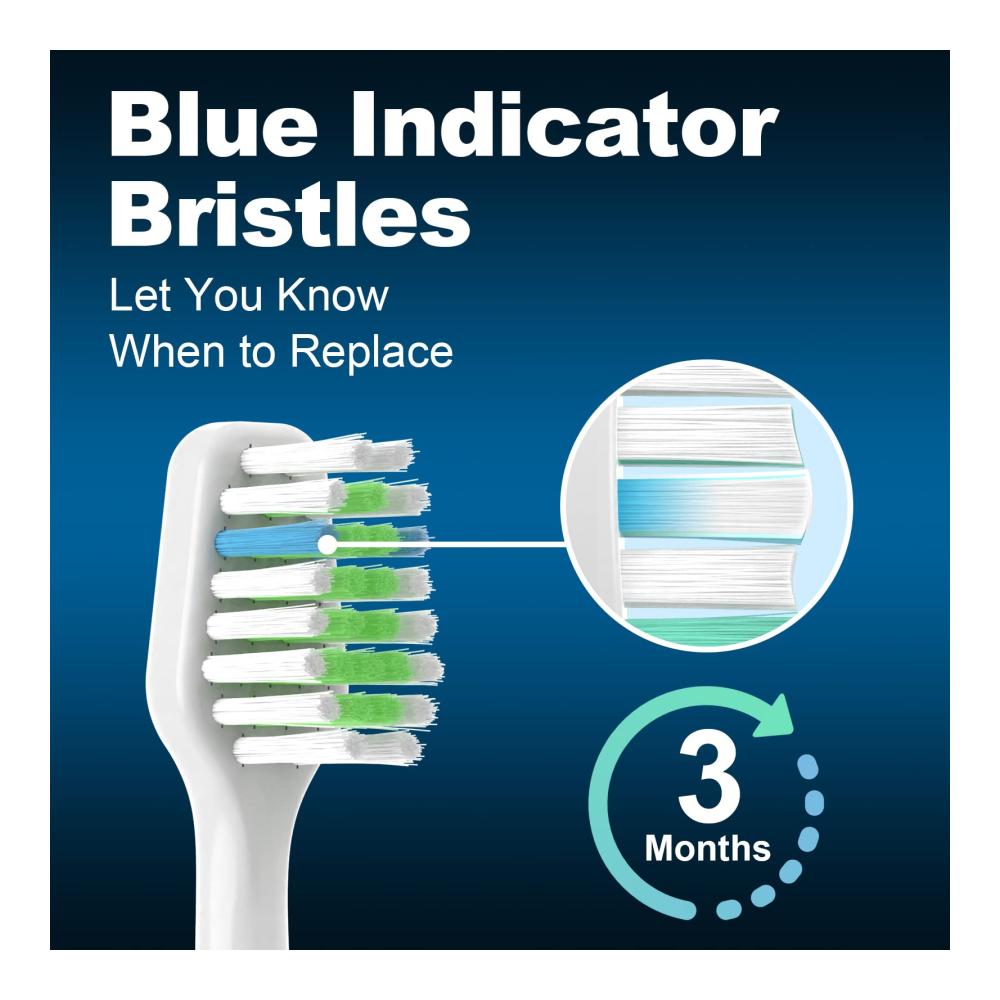 Blue Indicator Bristles
Let You Know When to Replace

3
Months